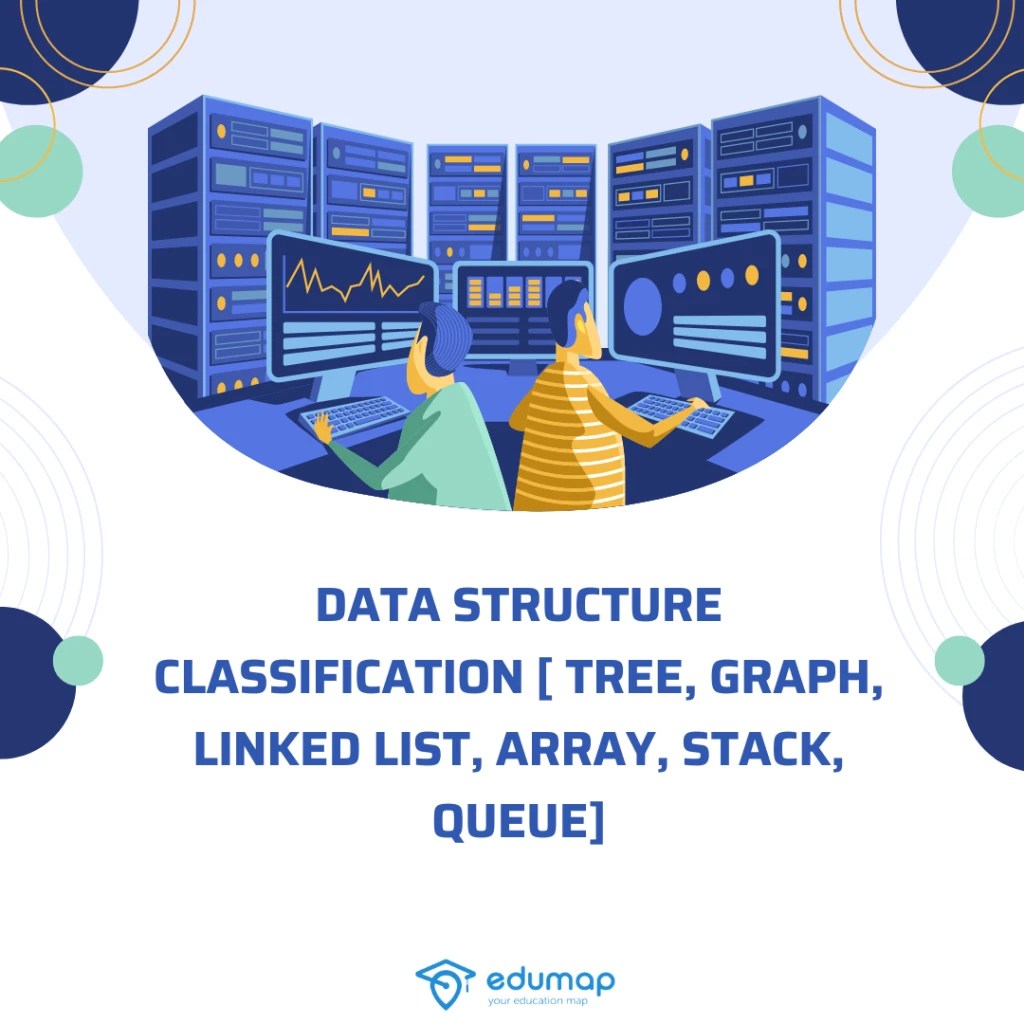 DATA STRUCTURE CLASSIFICATION [ TREE, GRAPH, LINKED LIST, ARRAY, STACK, QUEUE]

edumap
your education map